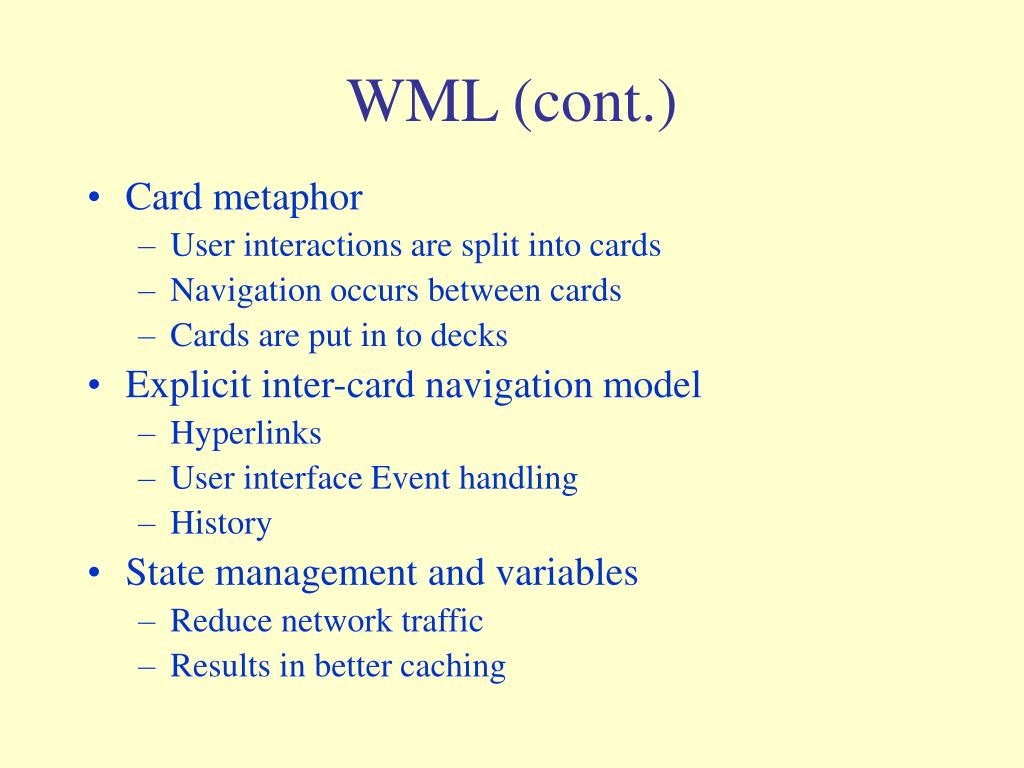 WML (cont.)

• Card metaphor
– User interactions are split into cards
– Navigation occurs between cards
– Cards are put in to decks
• Explicit inter-card navigation model
– Hyperlinks
– User interface Event handling
– History
• State management and variables
– Reduce network traffic
– Results in better caching